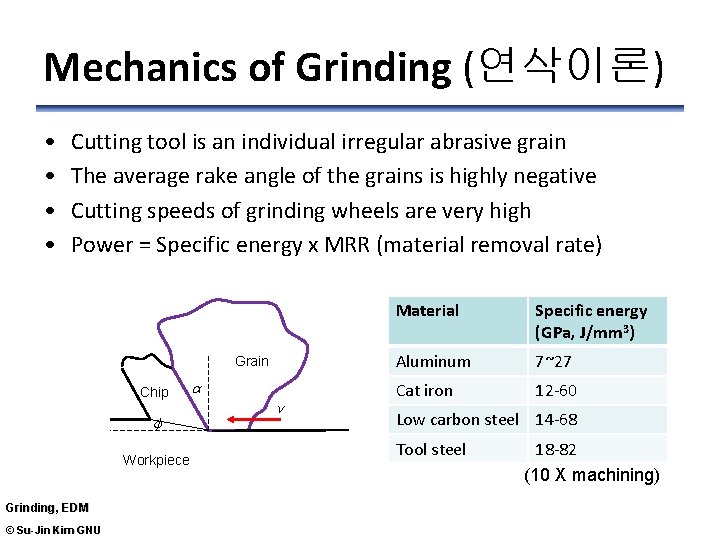 Mechanics of Grinding (연삭이론)

• Cutting tool is an individual irregular abrasive grain
• The average rake angle of the grains is highly negative
• Cutting speeds of grinding wheels are very high
• Power = Specific energy x MRR (material removal rate)

Grain
Chip
$\alpha$
$v$
$\phi$
Workpiece

| Material | Specific energy (GPa, J/mm$^3$) |
|---|---|
| Aluminum | 7~27 |
| Cat iron | 12-60 |
| Low carbon steel | 14-68 |
| Tool steel | 18-82 |

(10 X machining)

Grinding, EDM
© Su-Jin Kim GNU